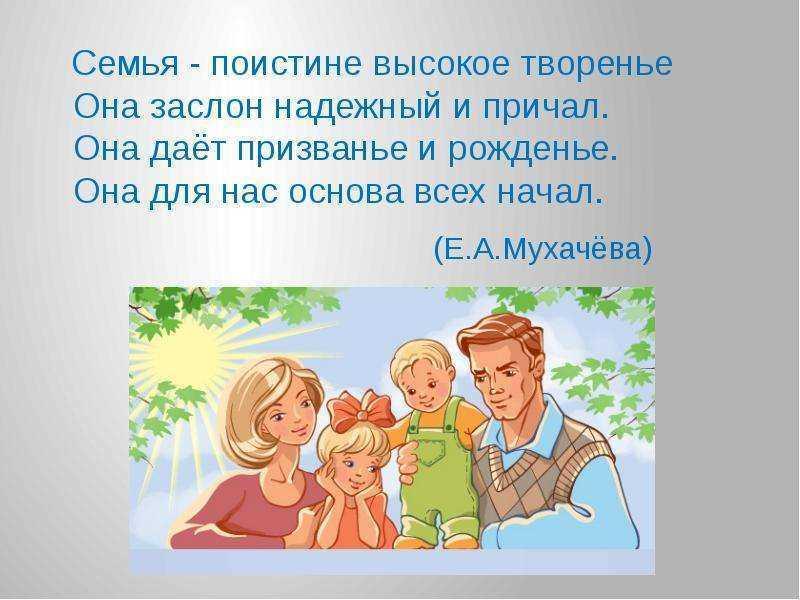 Семья - поистине высокое творенье
Она заслон надежный и причал.
Она даёт призванье и рожденье.
Она для нас основа всех начал.

(Е.А.Мухачёва)